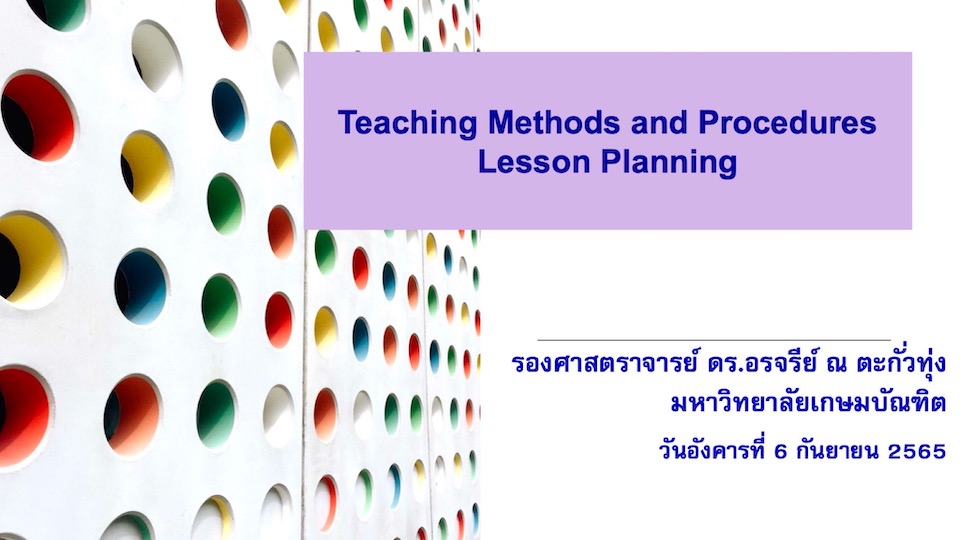 Teaching Methods and Procedures
Lesson Planning

รองศาสตราจารย์ ดร.อรจรีย์ ณ ตะกั่วทุ่ง
มหาวิทยาลัยเกษมบัณฑิต
วันอังคารที่ 6 กันยายน 2565